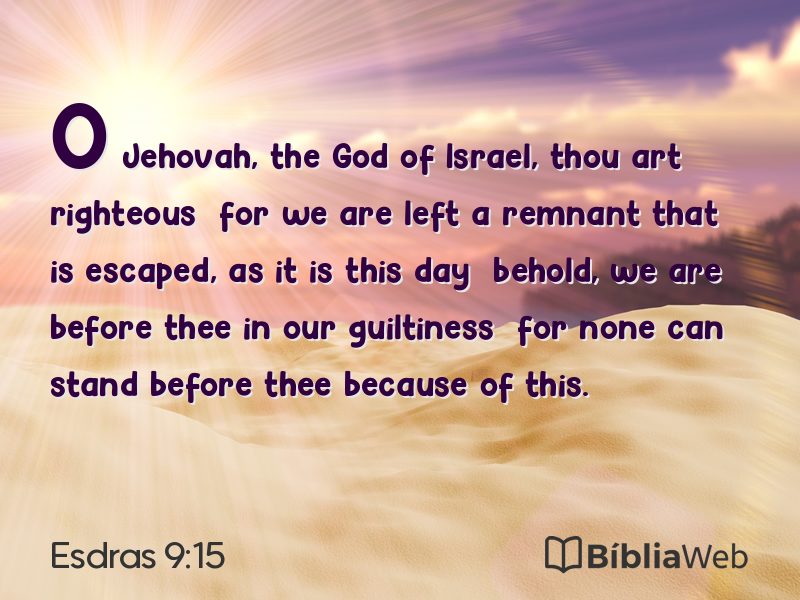 O Jehovah, the God of Israel, thou art righteous  for we are left a remnant that is escaped, as it is this day  behold, we are before thee in our guiltiness  for none can stand before thee because of this.

Esdras 9:15

BíbliaWeb